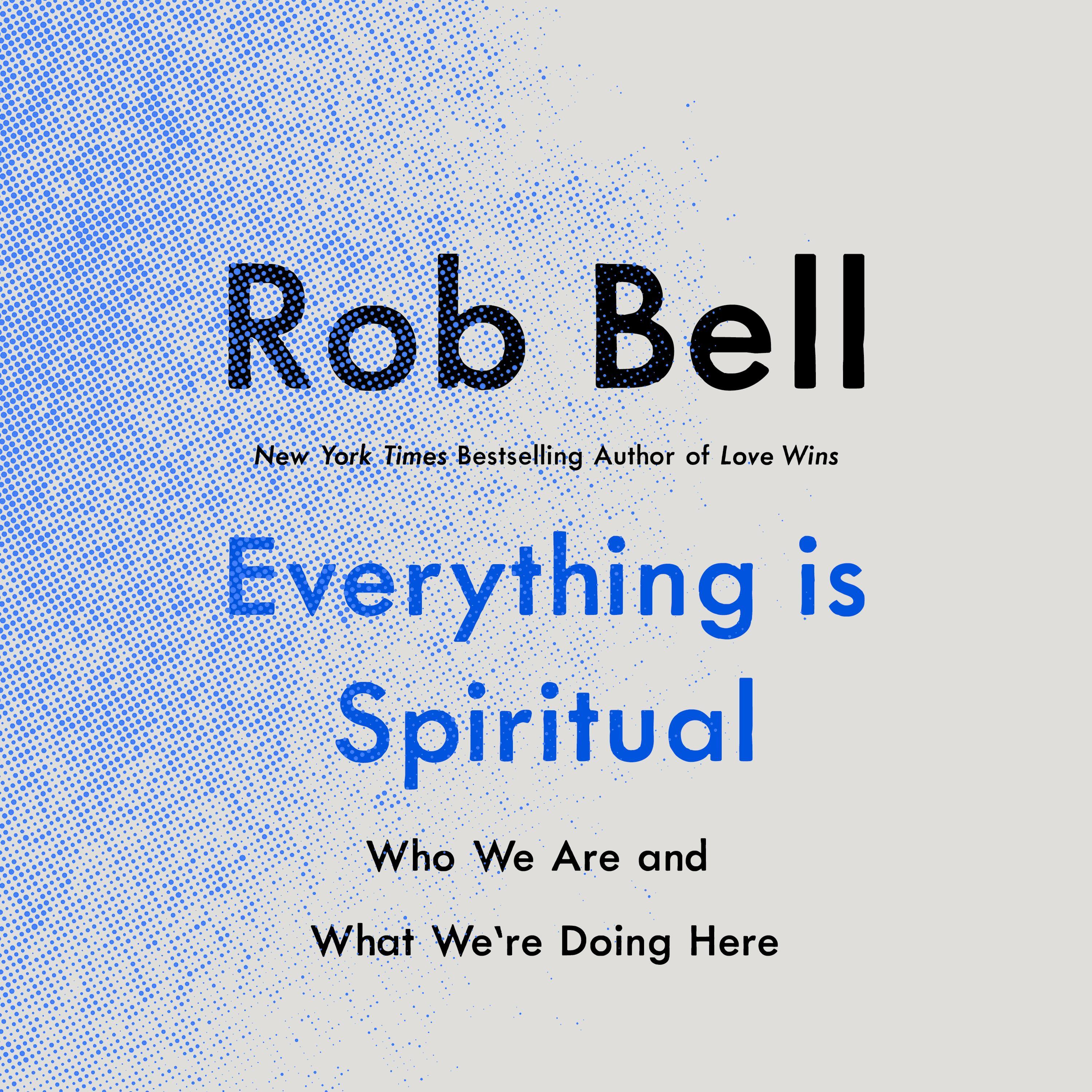 Rob Bell

New York Times Bestselling Author of Love Wins

Everything is Spiritual

Who We Are and What We're Doing Here